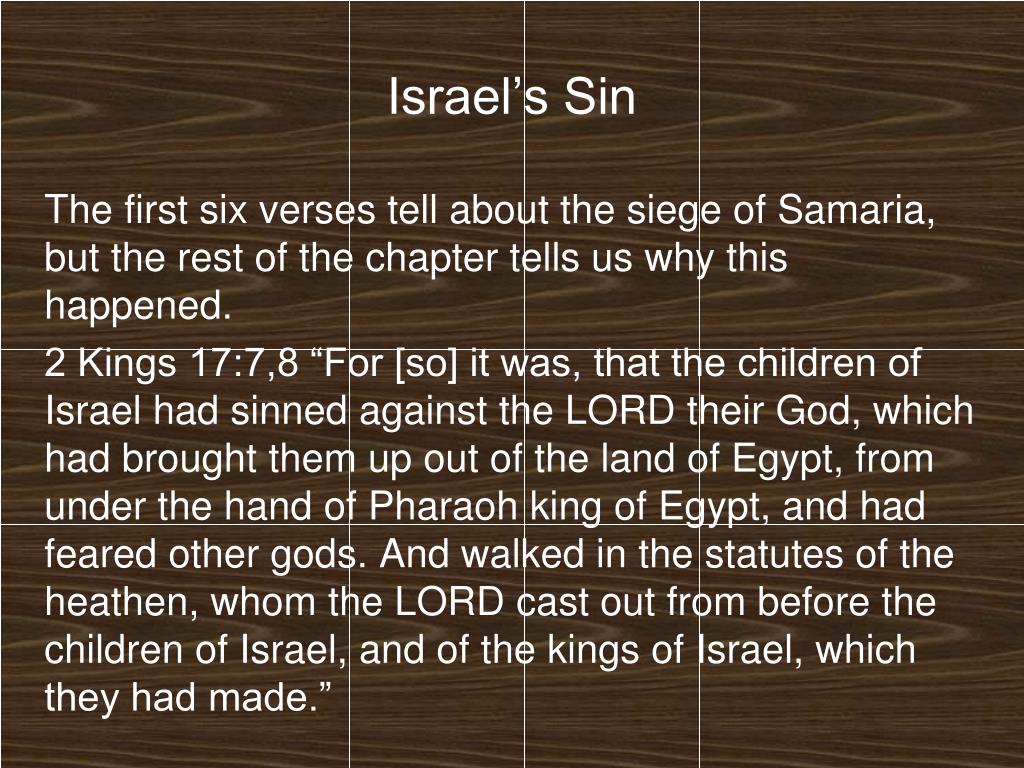 Israel’s Sin

The first six verses tell about the siege of Samaria, but the rest of the chapter tells us why this happened.

2 Kings 17:7,8 “For [so] it was, that the children of Israel had sinned against the LORD their God, which had brought them up out of the land of Egypt, from under the hand of Pharaoh king of Egypt, and had feared other gods. And walked in the statutes of the heathen, whom the LORD cast out from before the children of Israel, and of the kings of Israel, which they had made.”